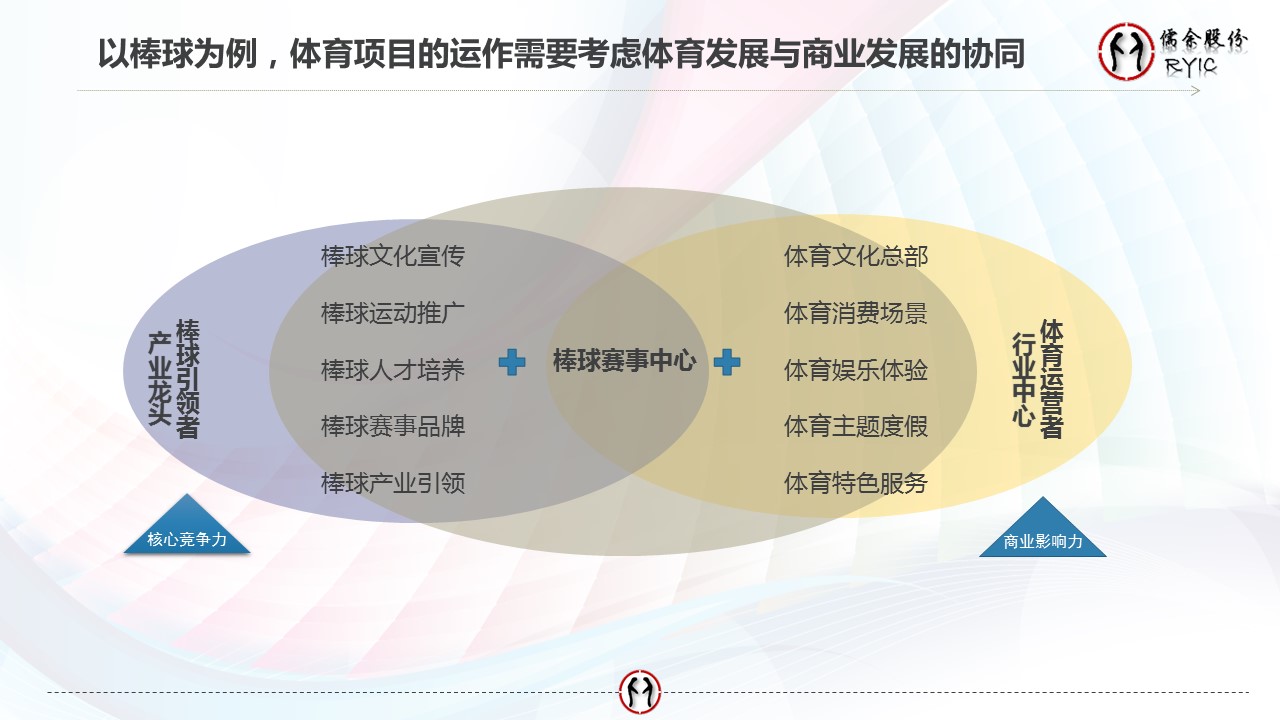 以棒球为例，体育项目的运作需要考虑体育发展与商业发展的协同

儒余股份
RYIC

棒球引领者
产业龙头

棒球文化宣传
棒球运动推广
棒球人才培养
棒球赛事品牌
棒球产业引领

棒球赛事中心

体育文化总部
体育消费场景
体育娱乐体验
体育主题度假
体育特色服务

体育运营者
行业中心

核心竞争力

商业影响力